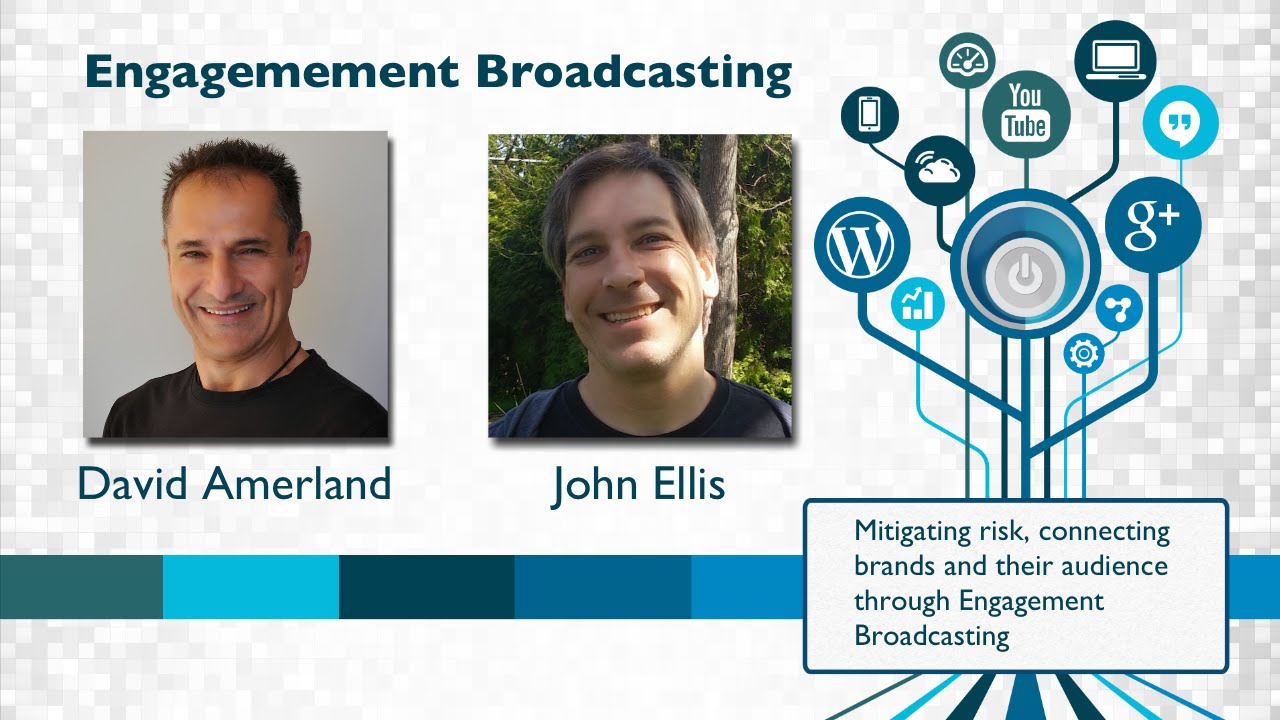 Engagemement Broadcasting

David Amerland

John Ellis

You Tube

g+

Mitigating risk, connecting brands and their audience through Engagement Broadcasting